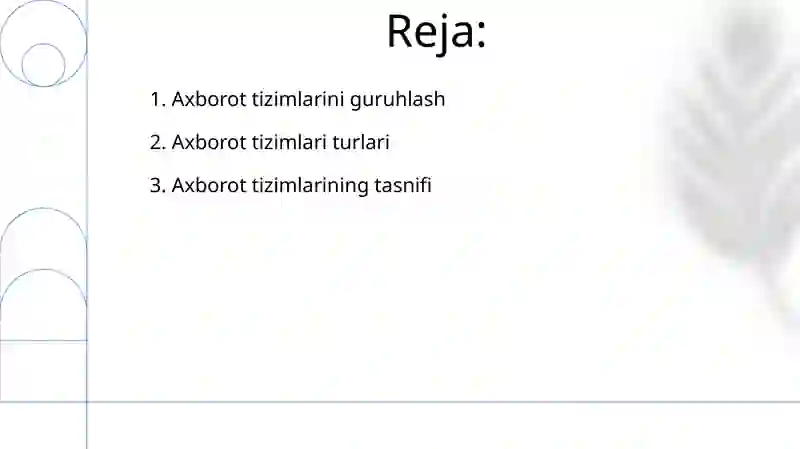 Reja:

1. Axborot tizimlarini guruhlash

2. Axborot tizimlari turlari

3. Axborot tizimlarining tasnifi